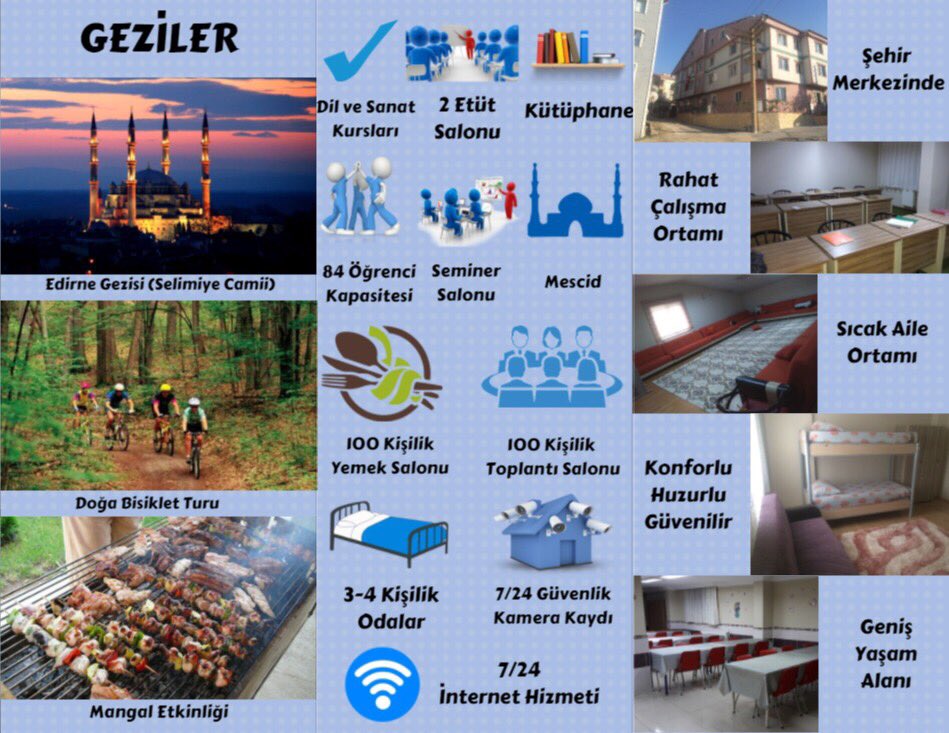 GEZİLER

Edirne Gezisi (Selimiye Camii)

Doğa Bisiklet Turu

Mangal Etkinliği

Dil ve Sanat Kursları

2 Etüt Salonu

Kütüphane

84 Öğrenci Kapasitesi

Seminer Salonu

Mescid

100 Kişilik Yemek Salonu

100 Kişilik Toplantı Salonu

3-4 Kişilik Odalar

7/24 Güvenlik Kamera Kaydı

7/24 İnternet Hizmeti

Şehir Merkezinde

Rahat Çalışma Ortamı

Sıcak Aile Ortamı

Konforlu Huzurlu Güvenilir

Geniş Yaşam Alanı